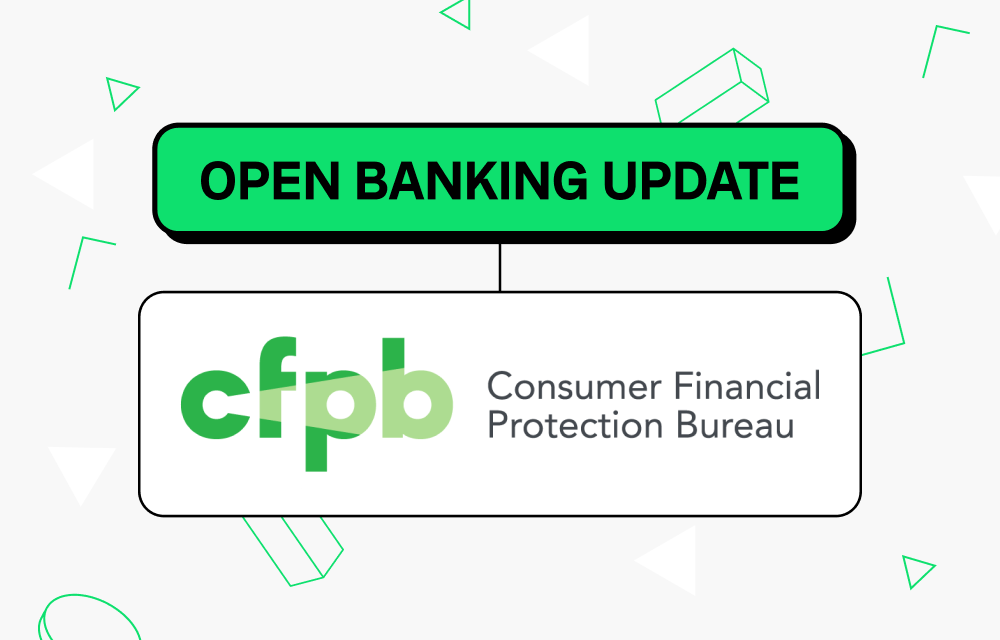 OPEN BANKING UPDATE

cfpb Consumer Financial Protection Bureau